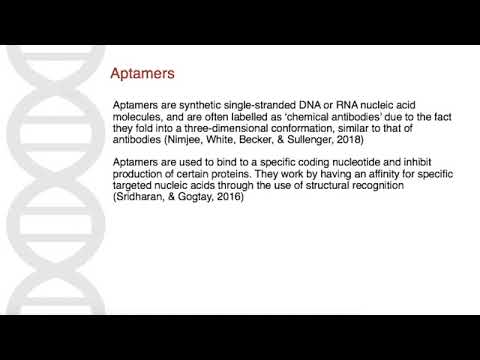 Aptamers

Aptamers are synthetic single-stranded DNA or RNA nucleic acid molecules, and are often labelled as 'chemical antibodies' due to the fact they fold into a three-dimensional conformation, similar to that of antibodies (Nimjee, White, Becker, & Sullenger, 2018)

Aptamers are used to bind to a specific coding nucleotide and inhibit production of certain proteins. They work by having an affinity for specific targeted nucleic acids through the use of structural recognition (Sridharan, & Gogtay, 2016)